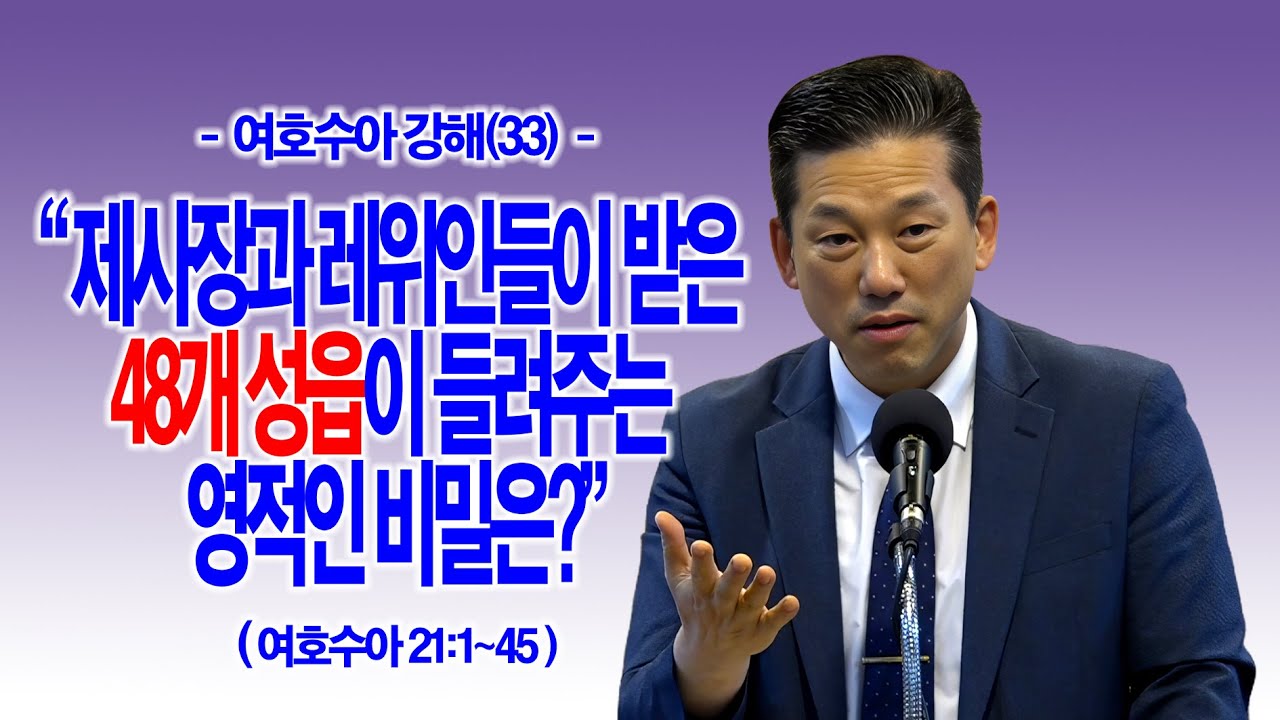 - 여호수아 강해(33) -

“제사장과 레위인들이 받은 48개 성읍이 들려주는 영적인 비밀은?”

( 여호수아 21:1~45 )